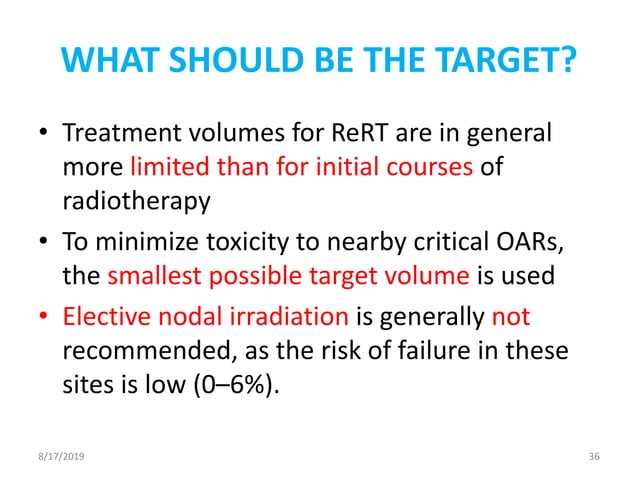 WHAT SHOULD BE THE TARGET?

• Treatment volumes for ReRT are in general more limited than for initial courses of radiotherapy

• To minimize toxicity to nearby critical OARs, the smallest possible target volume is used

• Elective nodal irradiation is generally not recommended, as the risk of failure in these sites is low (0–6%).

8/17/2019

36